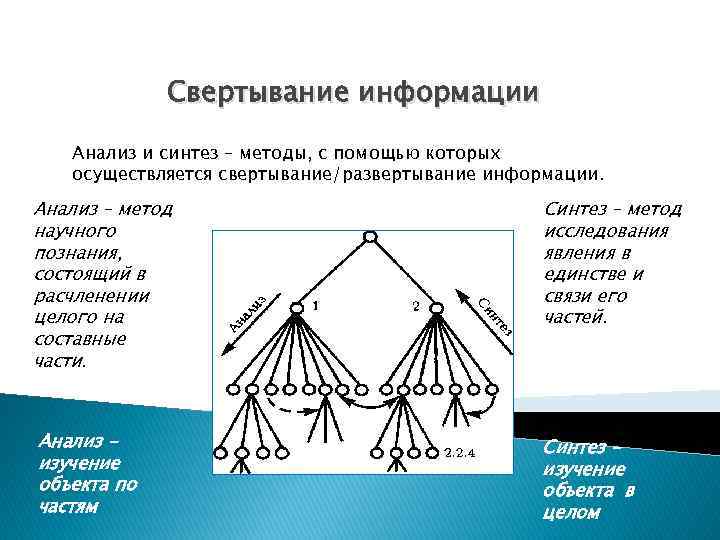 Свертывание информации

Анализ и синтез – методы, с помощью которых осуществляется свертывание/развертывание информации.

Анализ – метод научного познания, состоящий в расчленении целого на составные части.

Анализ

1

2

Синтез

2.2.4

Синтез – метод исследования явления в единстве и связи его частей.

Анализ – изучение объекта по частям

Синтез – изучение объекта в целом